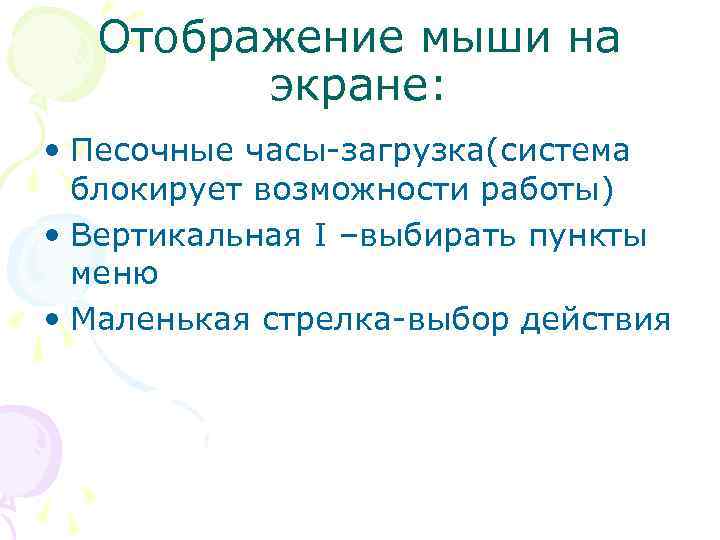 Отображение мыши на экране:

• Песочные часы-загрузка(система блокирует возможности работы)
• Вертикальная I –выбирать пункты меню
• Маленькая стрелка-выбор действия